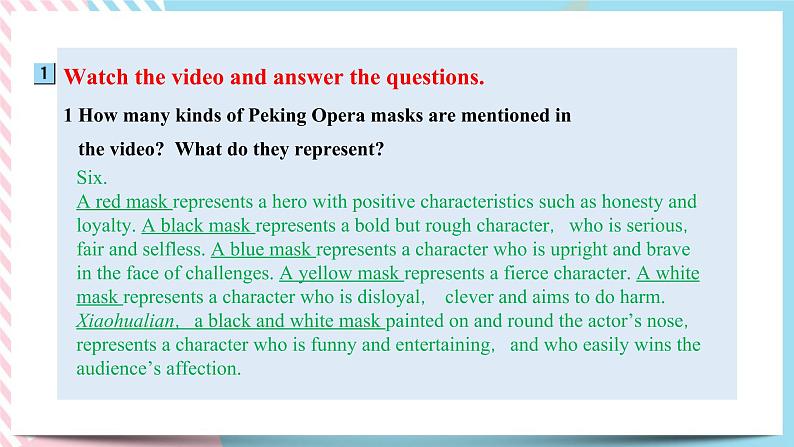 1 Watch the video and answer the questions.

1 How many kinds of Peking Opera masks are mentioned in the video? What do they represent?

Six.

A red mask represents a hero with positive characteristics such as honesty and loyalty. A black mask represents a bold but rough character, who is serious, fair and selfless. A blue mask represents a character who is upright and brave in the face of challenges. A yellow mask represents a fierce character. A white mask represents a character who is disloyal, clever and aims to do harm. Xiaohualian, a black and white mask painted on and round the actor's nose, represents a character who is funny and entertaining, and who easily wins the audience's affection.